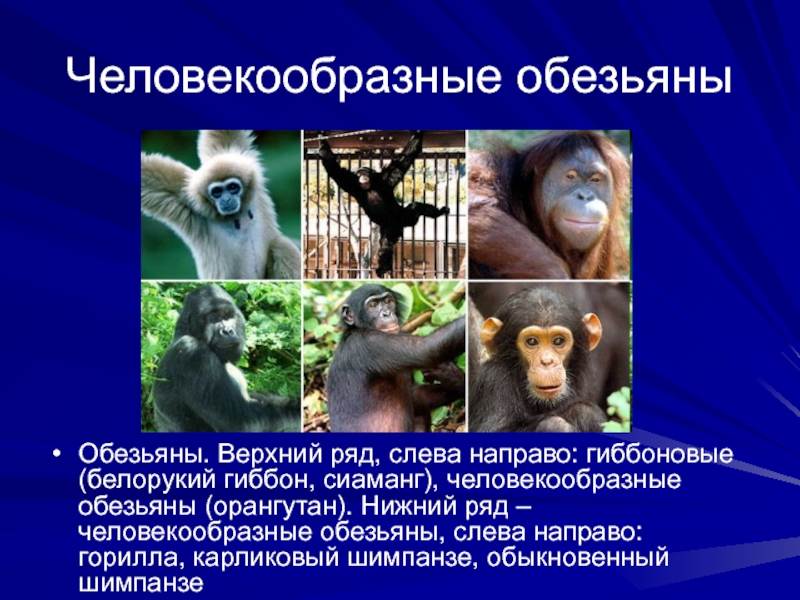 Человекообразные обезьяны

• Обезьяны. Верхний ряд, слева направо: гиббоновые (белорукий гиббон, сиаманг), человекообразные обезьяны (орангутан). Нижний ряд – человекообразные обезьяны, слева направо: горилла, карликовый шимпанзе, обыкновенный шимпанзе